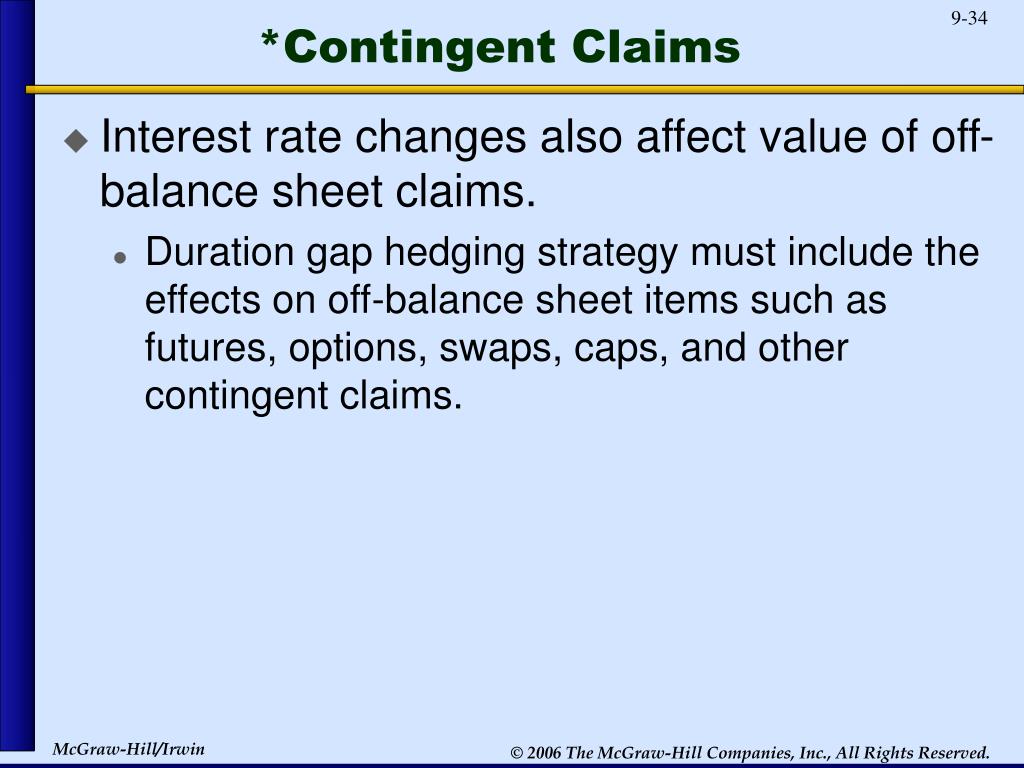 9-34

*Contingent Claims

Interest rate changes also affect value of off-balance sheet claims.

Duration gap hedging strategy must include the effects on off-balance sheet items such as futures, options, swaps, caps, and other contingent claims.

McGraw-Hill/Irwin

© 2006 The McGraw-Hill Companies, Inc., All Rights Reserved.